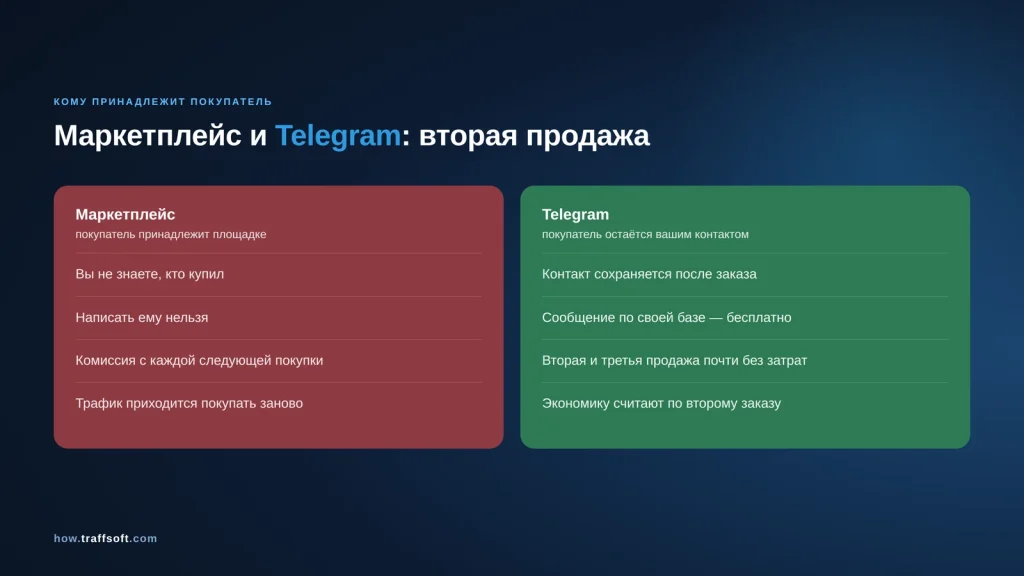 КОМУ ПРИНАДЛЕЖИТ ПОКУПАТЕЛЬ

Маркетплейс и Telegram: вторая продажа

Маркетплейс
покупатель принадлежит площадке

Вы не знаете, кто купил

Написать ему нельзя

Комиссия с каждой следующей покупки

Трафик приходится покупать заново

Telegram
покупатель остаётся вашим контактом

Контакт сохраняется после заказа

Сообщение по своей базе — бесплатно

Вторая и третья продажа почти без затрат

Экономику считают по второму заказу

how.traffsoft.com